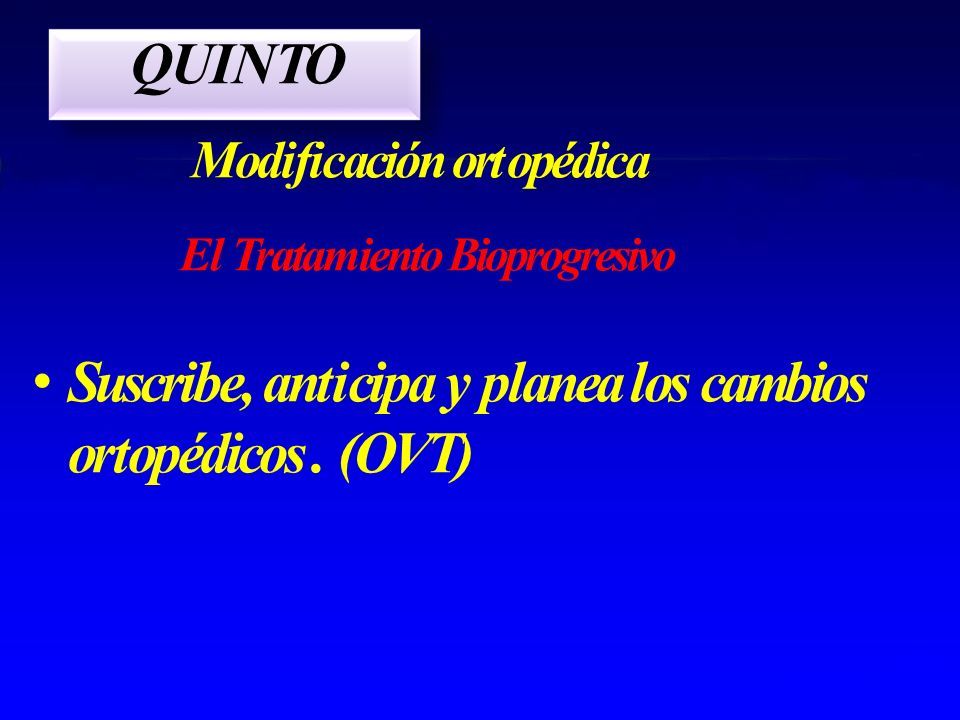 QUINTO

Modificación ortopédica

El Tratamiento Bioprogresivo

• Suscribe, anticipa y planea los cambios ortopédicos. (OVT)